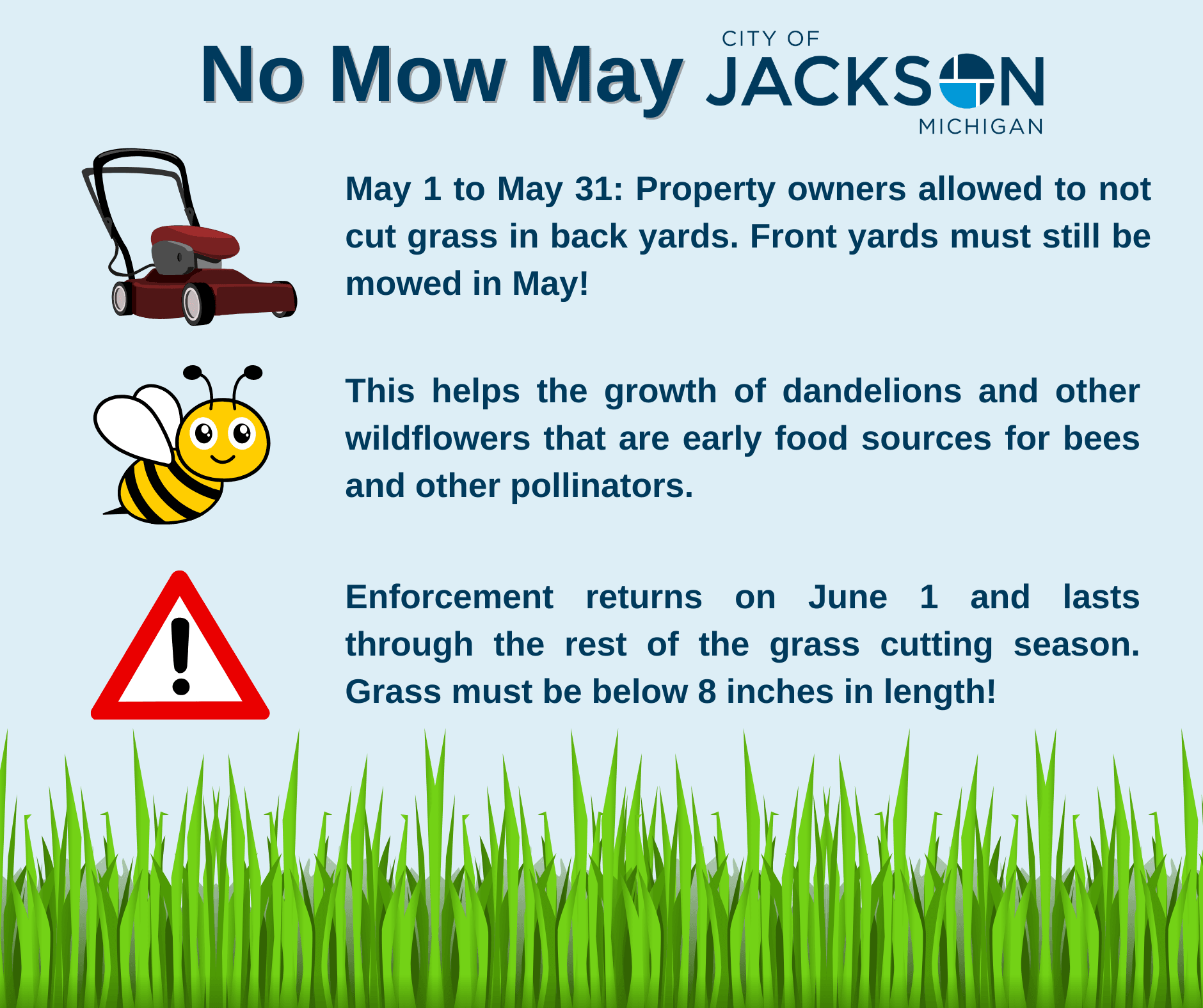 No Mow May

CITY OF
JACKSON
MICHIGAN

May 1 to May 31: Property owners allowed to not cut grass in back yards. Front yards must still be mowed in May!

This helps the growth of dandelions and other wildflowers that are early food sources for bees and other pollinators.

Enforcement returns on June 1 and lasts through the rest of the grass cutting season. Grass must be below 8 inches in length!